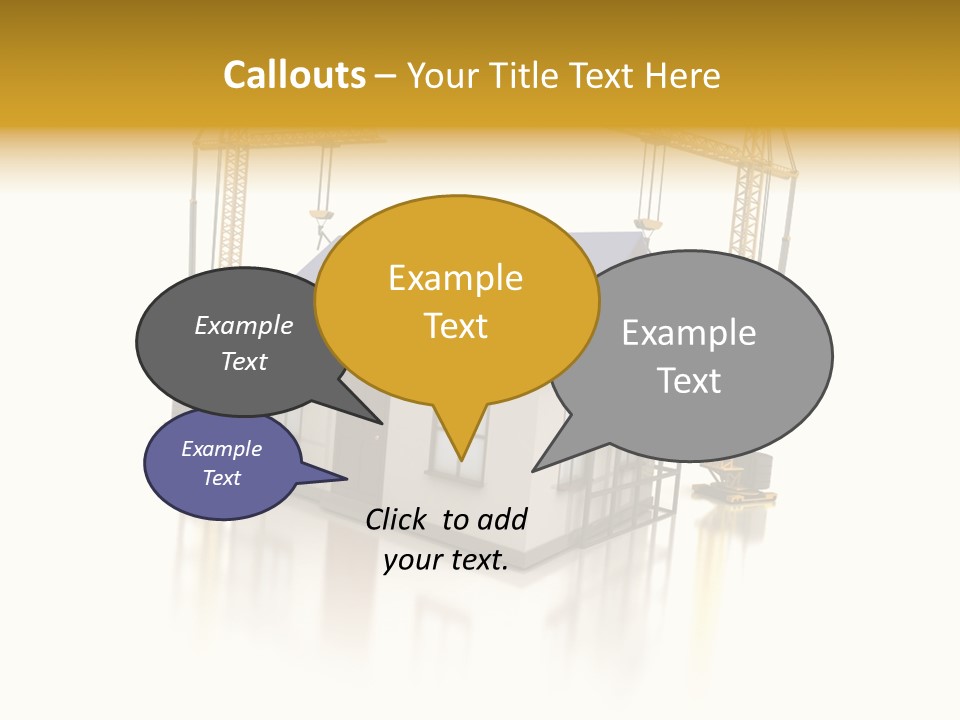 Callouts – Your Title Text Here

Example Text

Example Text

Example Text

Example Text

Click to add your text.